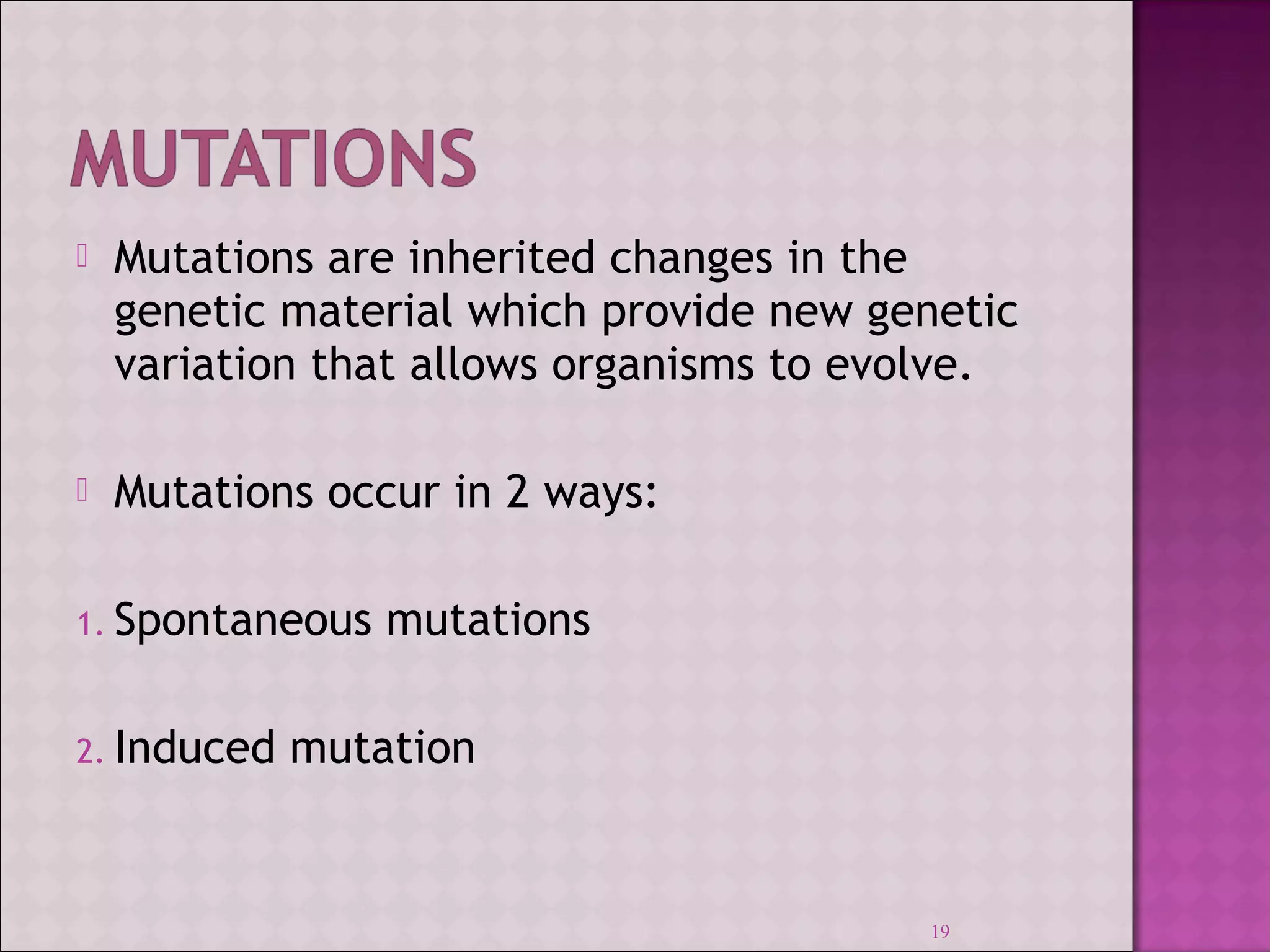 MUTATIONS

Mutations are inherited changes in the genetic material which provide new genetic variation that allows organisms to evolve.

Mutations occur in 2 ways:

1. Spontaneous mutations

2. Induced mutation

19